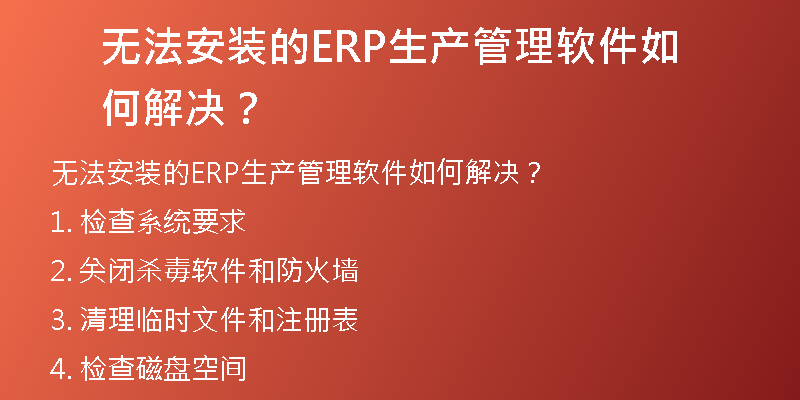 无法安装的ERP生产管理软件如何解决？

无法安装的ERP生产管理软件如何解决？

1. 检查系统要求

2. 关闭杀毒软件和防火墙

3. 清理临时文件和注册表

4. 检查磁盘空间